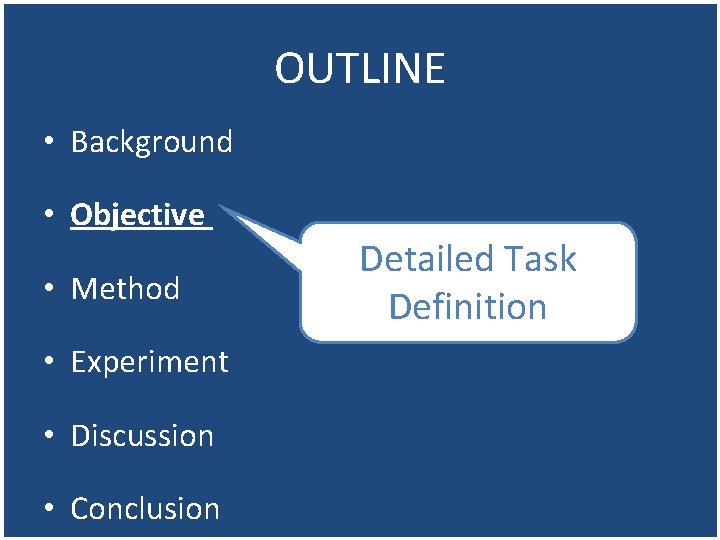 OUTLINE

• Background

• Objective

Detailed Task Definition

• Method

• Experiment

• Discussion

• Conclusion